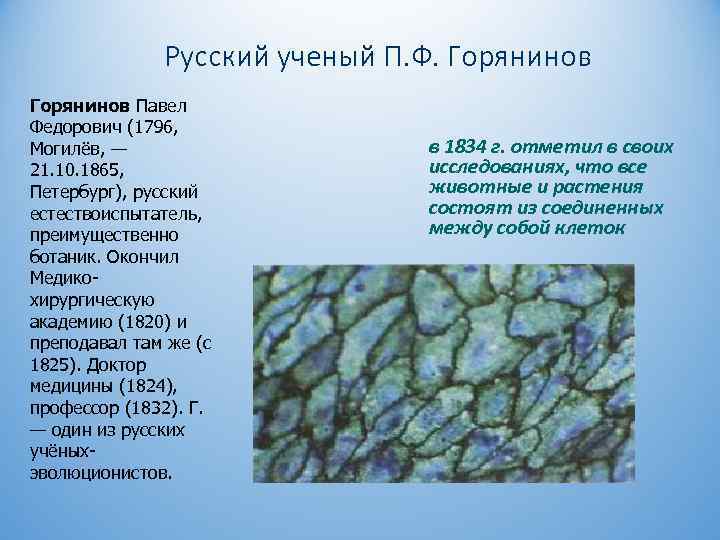 Русский ученый П.Ф. Горянинов

Горянинов Павел Федорович (1796, Могилёв, — 21.10.1865, Петербург), русский естествоиспытатель, преимущественно ботаник. Окончил Медико-хирургическую академию (1820) и преподавал там же (с 1825). Доктор медицины (1824), профессор (1832). Г. — один из русских учёных-эволюционистов.

в 1834 г. отметил в своих исследованиях, что все животные и растения состоят из соединенных между собой клеток